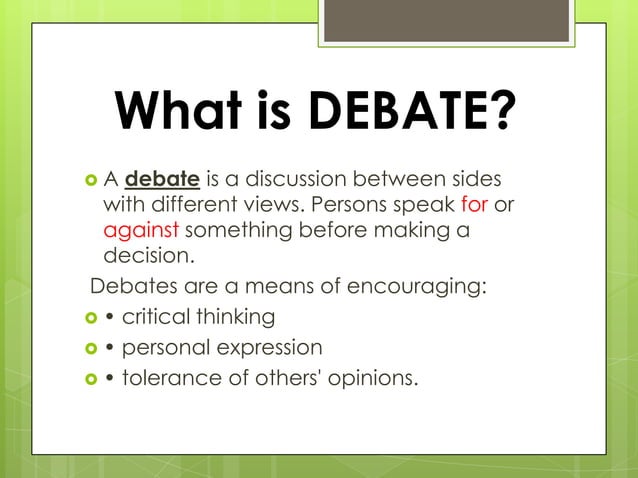 What is DEBATE?

A debate is a discussion between sides with different views. Persons speak for or against something before making a decision.

Debates are a means of encouraging:

• critical thinking

• personal expression

• tolerance of others' opinions.